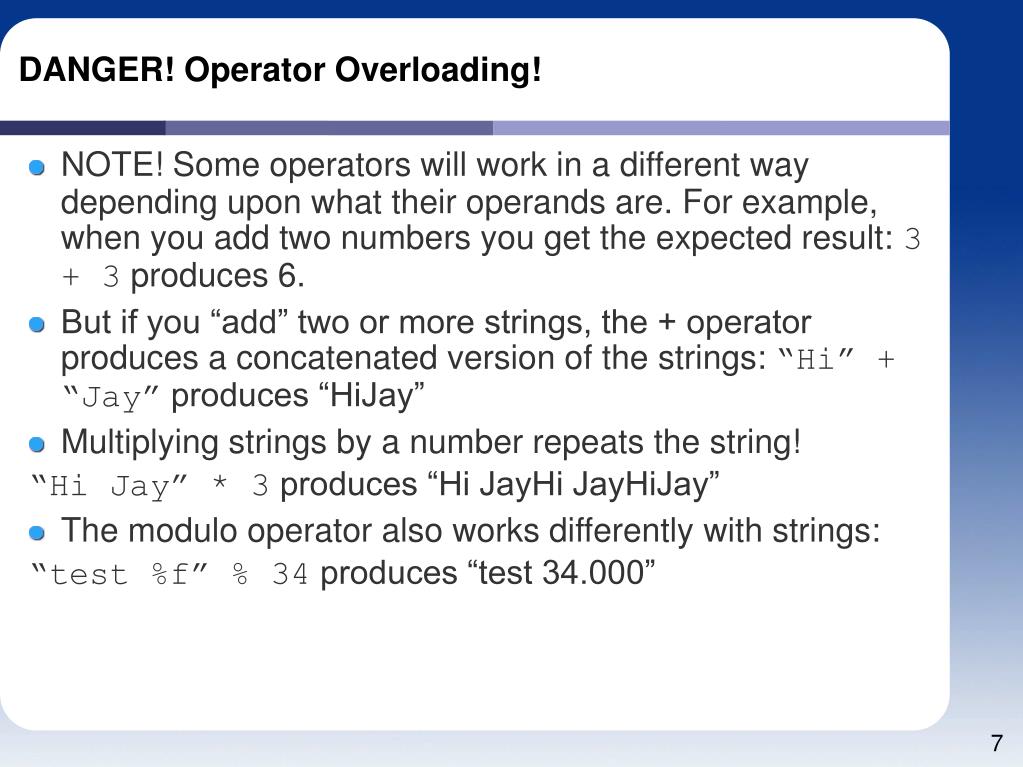 DANGER! Operator Overloading!

NOTE! Some operators will work in a different way depending upon what their operands are. For example, when you add two numbers you get the expected result: 3 + 3 produces 6.

But if you “add” two or more strings, the + operator produces a concatenated version of the strings: “Hi” + “Jay” produces “HiJay”

Multiplying strings by a number repeats the string!

“Hi Jay” * 3 produces “Hi JayHi JayHiJay”

The modulo operator also works differently with strings:

“test %f” % 34 produces “test 34.000”

7